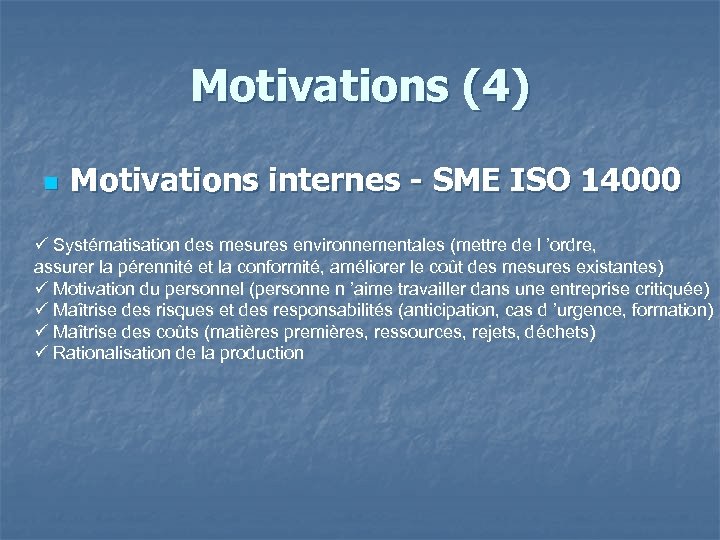 Motivations (4)

Motivations internes - SME ISO 14000

✓ Systématisation des mesures environnementales (mettre de l ’ordre, assurer la pérennité et la conformité, améliorer le coût des mesures existantes)
✓ Motivation du personnel (personne n ’aime travailler dans une entreprise critiquée)
✓ Maîtrise des risques et des responsabilités (anticipation, cas d ’urgence, formation)
✓ Maîtrise des coûts (matières premières, ressources, rejets, déchets)
✓ Rationalisation de la production